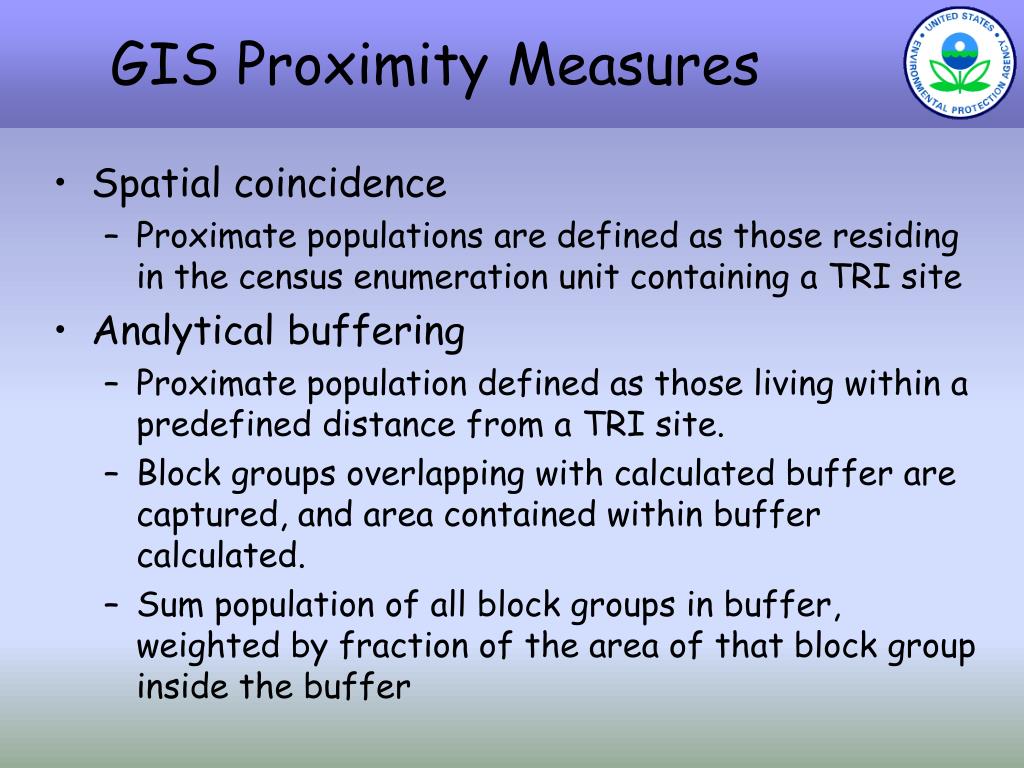 GIS Proximity Measures

UNITED STATES ENVIRONMENTAL PROTECTION AGENCY

• Spatial coincidence
– Proximate populations are defined as those residing in the census enumeration unit containing a TRI site
• Analytical buffering
– Proximate population defined as those living within a predefined distance from a TRI site.
– Block groups overlapping with calculated buffer are captured, and area contained within buffer calculated.
– Sum population of all block groups in buffer, weighted by fraction of the area of that block group inside the buffer